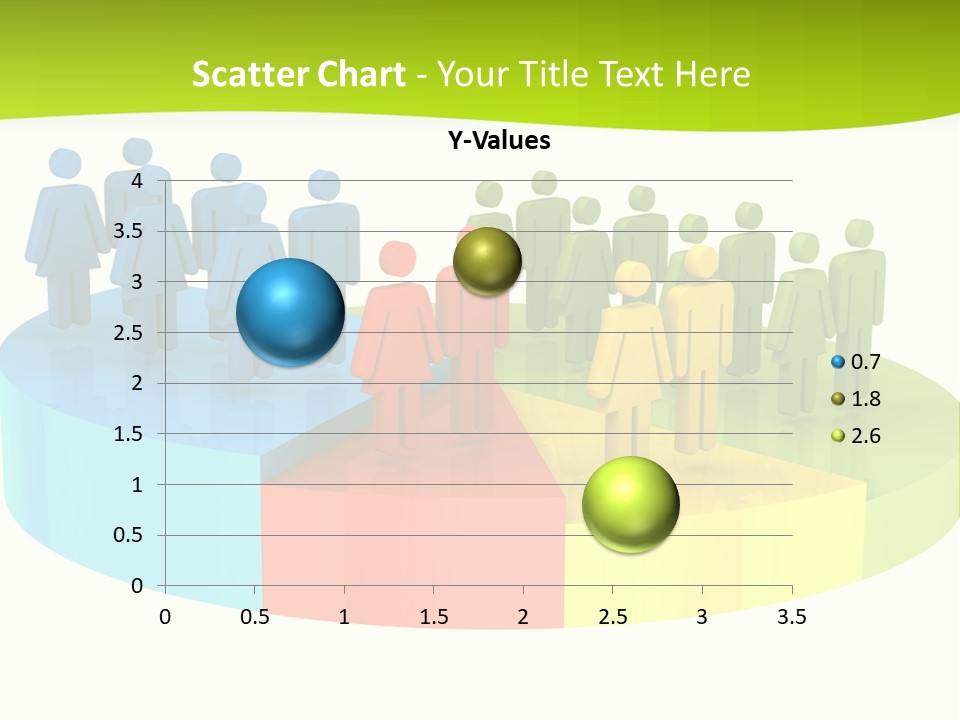 Scatter Chart - Your Title Text Here

Y-Values

4
3.5
3
2.5
2
1.5
1
0.5
0

0 0.5 1 1.5 2 2.5 3 3.5

0.7
1.8
2.6